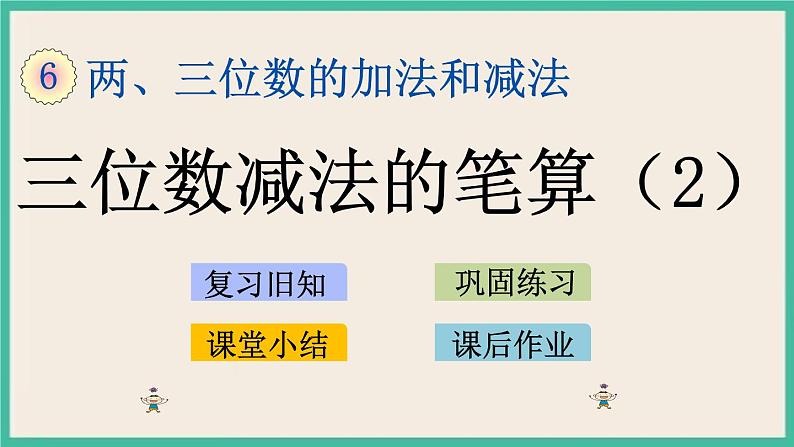 6 两、三位数的加法和减法

三位数减法的笔算（2）

复习旧知

巩固练习

课堂小结

课后作业